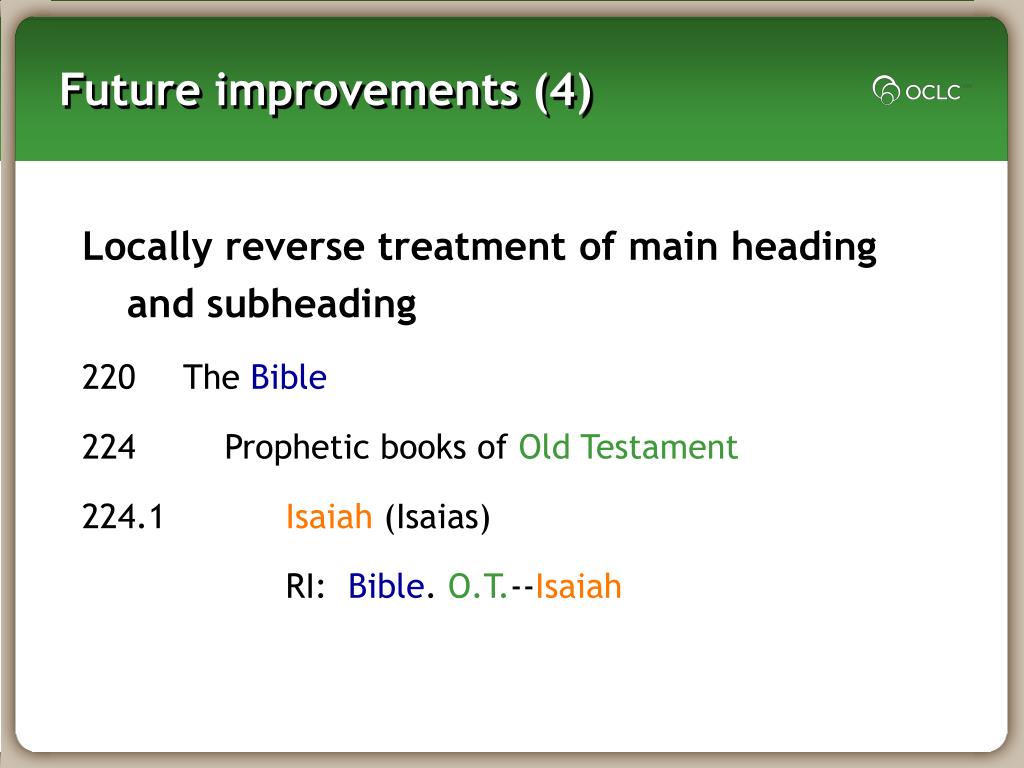 Future improvements (4)

OCLC

Locally reverse treatment of main heading and subheading

220 The Bible

224 Prophetic books of Old Testament

224.1 Isaiah (Isaias)

RI: Bible. O.T.--Isaiah